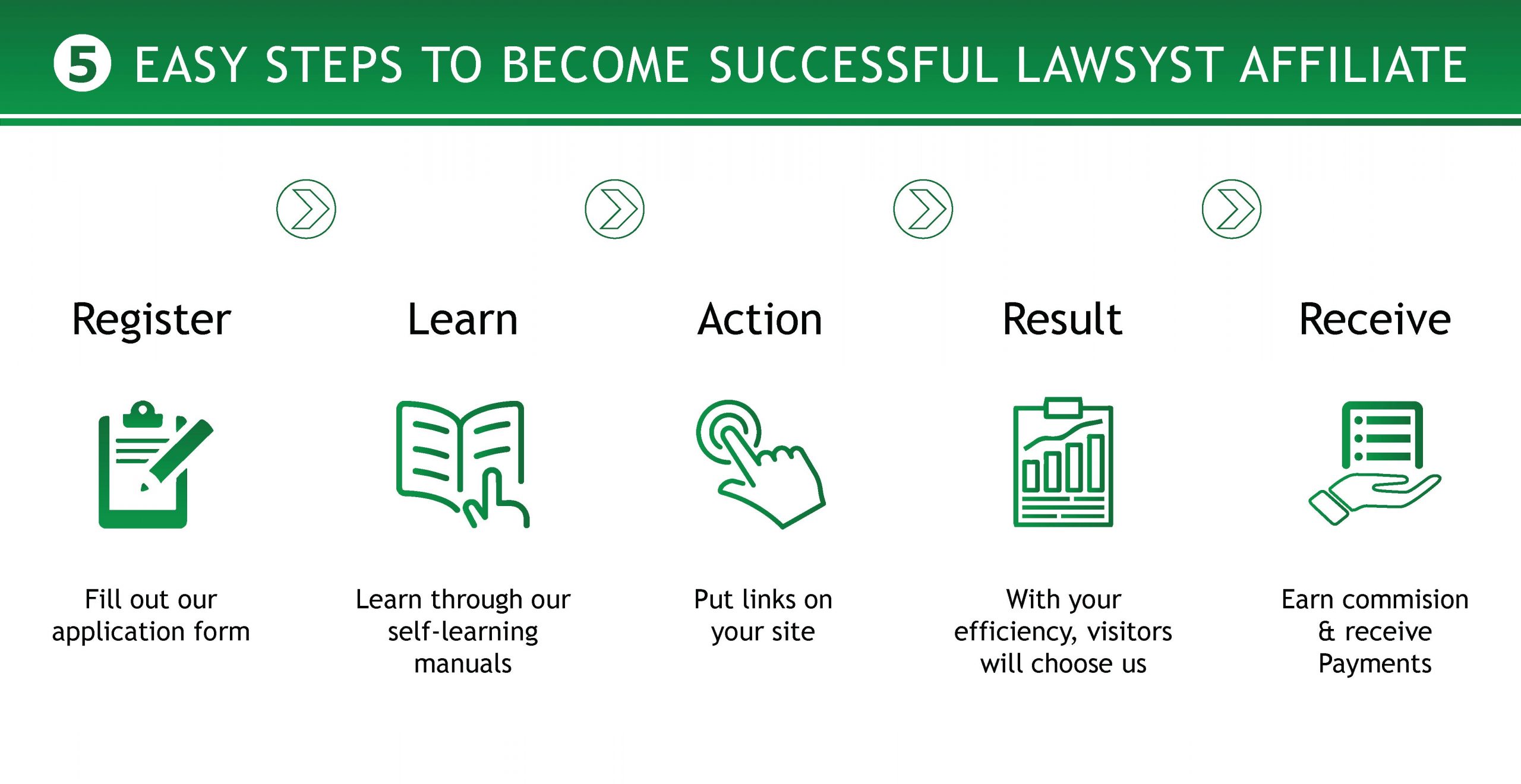 5 EASY STEPS TO BECOME SUCCESSFUL LAWSYST AFFILIATE

Register

Fill out our application form

Learn

Learn through our self-learning manuals

Action

Put links on your site

Result

With your efficiency, visitors will choose us

Receive

Earn commision & receive Payments